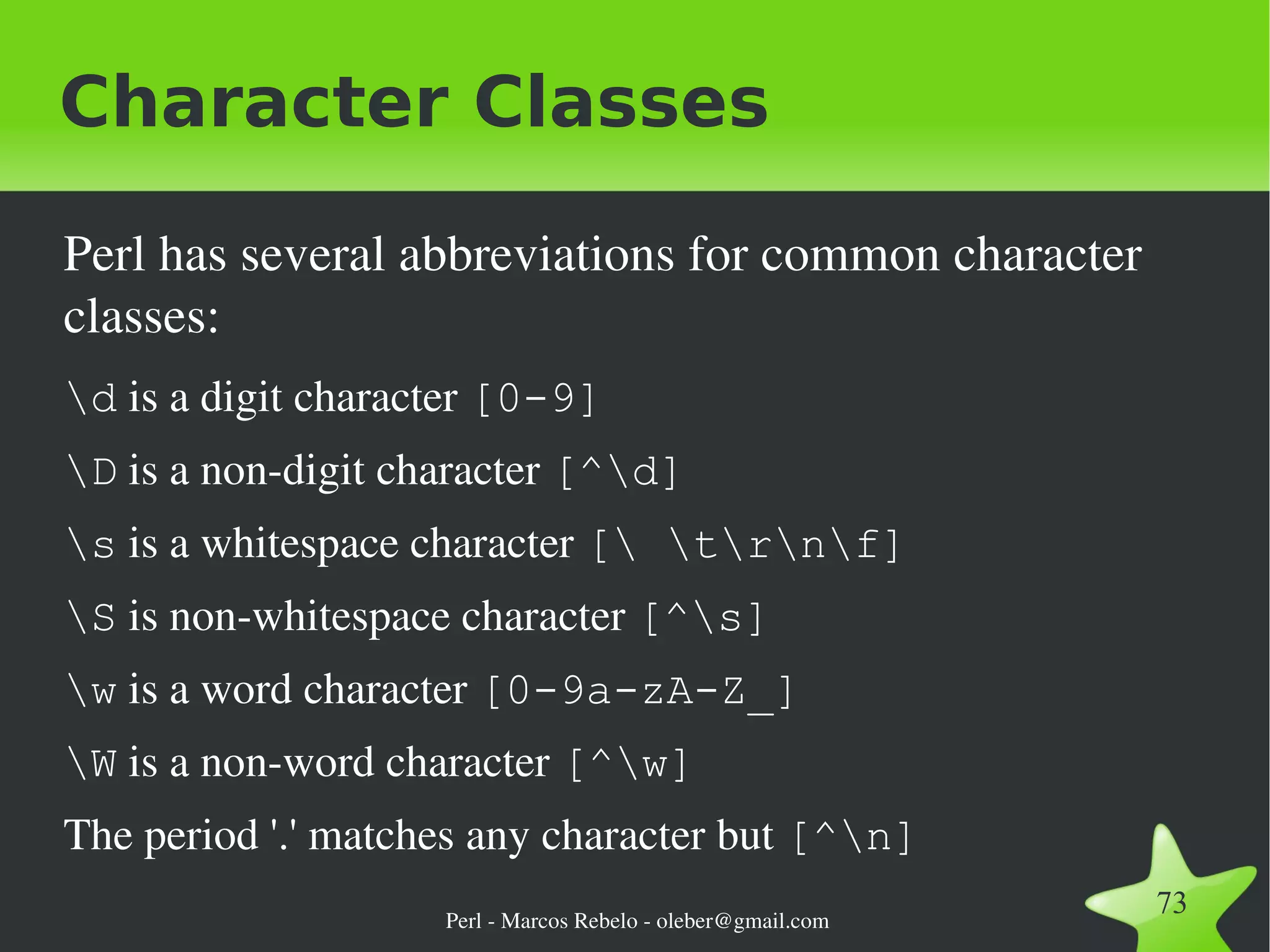 Character Classes

Perl has several abbreviations for common character classes:

\d is a digit character [0-9]

\D is a non-digit character [^\d]

\s is a whitespace character [\ \t\r\n\f]

\S is non-whitespace character [^\s]

\w is a word character [0-9a-zA-Z_]

\W is a non-word character [^\w]

The period '.' matches any character but [^\n]

Perl - Marcos Rebelo - oleber@gmail.com

73